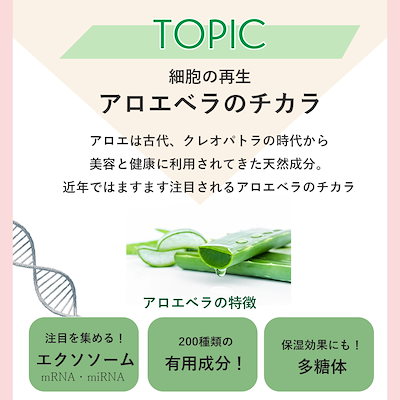 TOPIC

細胞の再生
アロエベラのチカラ

アロエは古代、クレオパトラの時代から
美容と健康に利用されてきた天然成分。
近年ではますます注目されるアロエベラのチカラ

アロエベラの特徴

注目を集める！
エクソソーム
mRNA・miRNA

200種類の
有用成分！

保湿効果にも！
多糖体